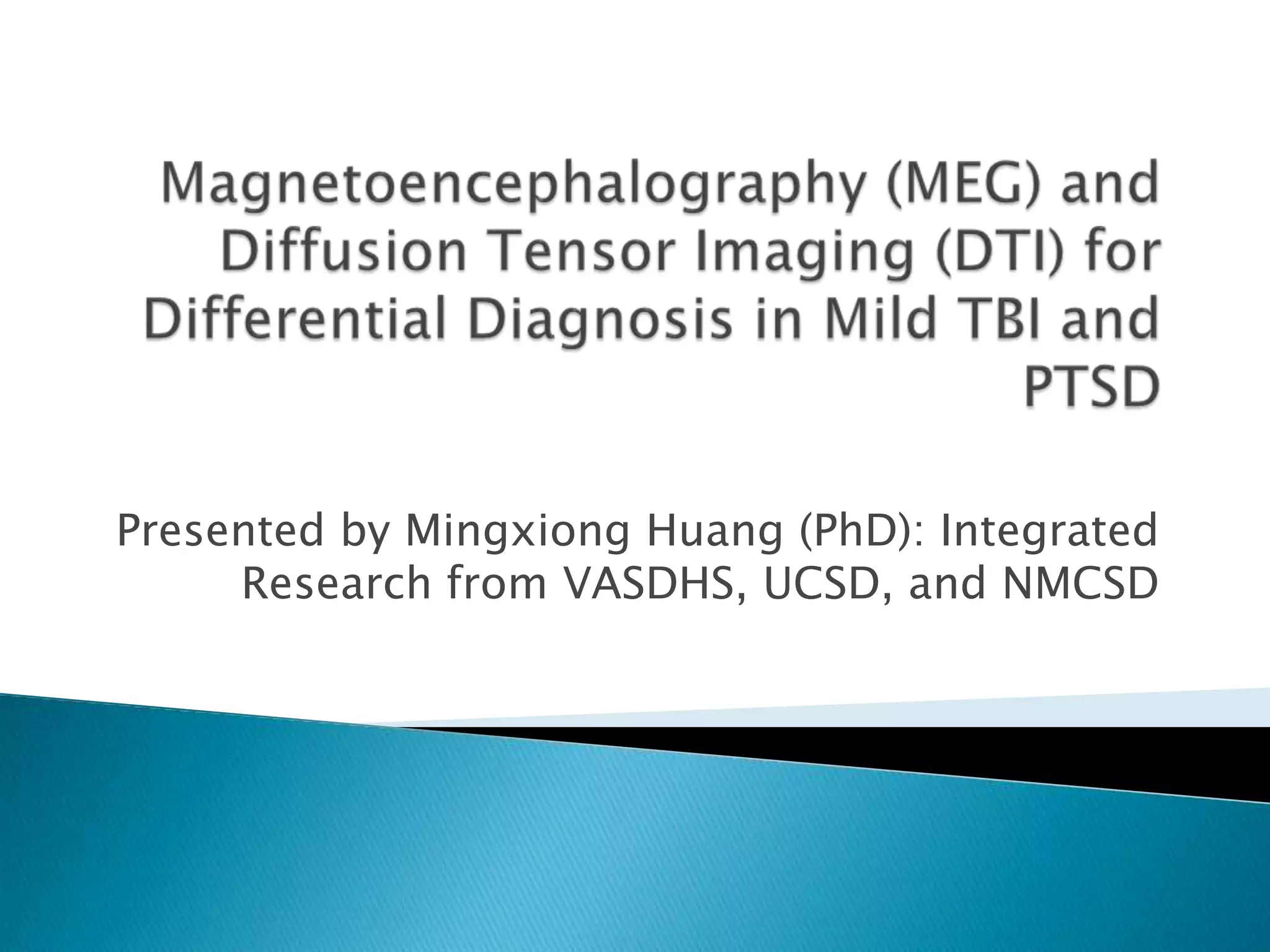 Magnetoencephalography (MEG) and Diffusion Tensor Imaging (DTI) for Differential Diagnosis in Mild TBI and PTSD

Presented by Mingxiong Huang (PhD): Integrated Research from VASDHS, UCSD, and NMCSD